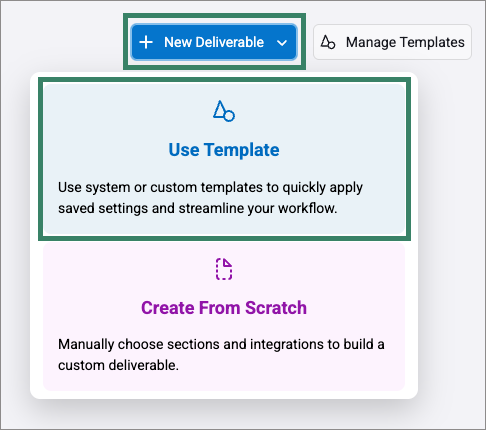 + New Deliverable

Manage Templates

Use Template

Use system or custom templates to quickly apply saved settings and streamline your workflow.

Create From Scratch

Manually choose sections and integrations to build a custom deliverable.